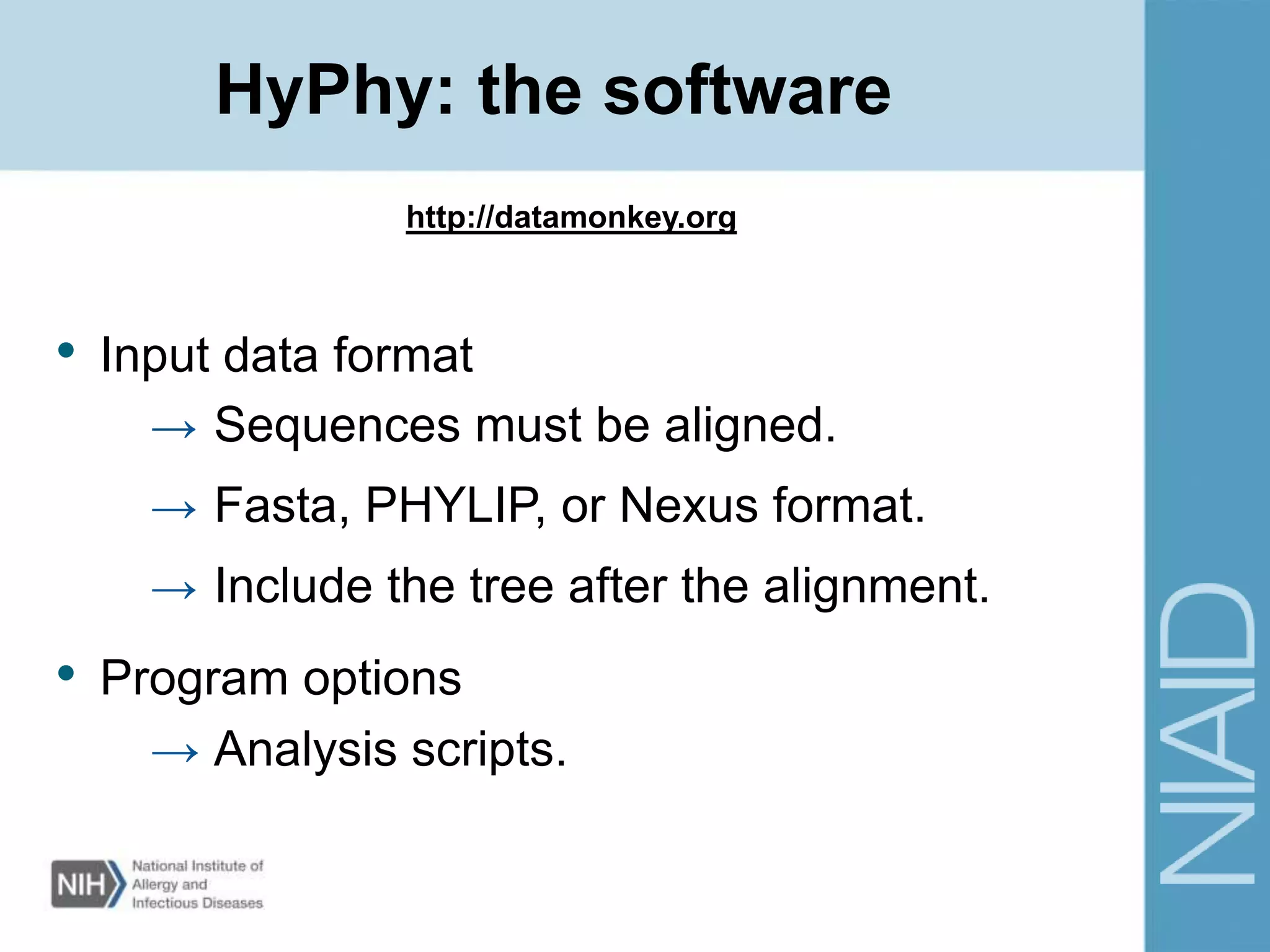 HyPhy: the software

http://datamonkey.org

• Input data format
→ Sequences must be aligned.
→ Fasta, PHYLIP, or Nexus format.
→ Include the tree after the alignment.

• Program options
→ Analysis scripts.

NIH National Institute of Allergy and Infectious Diseases

NIAID